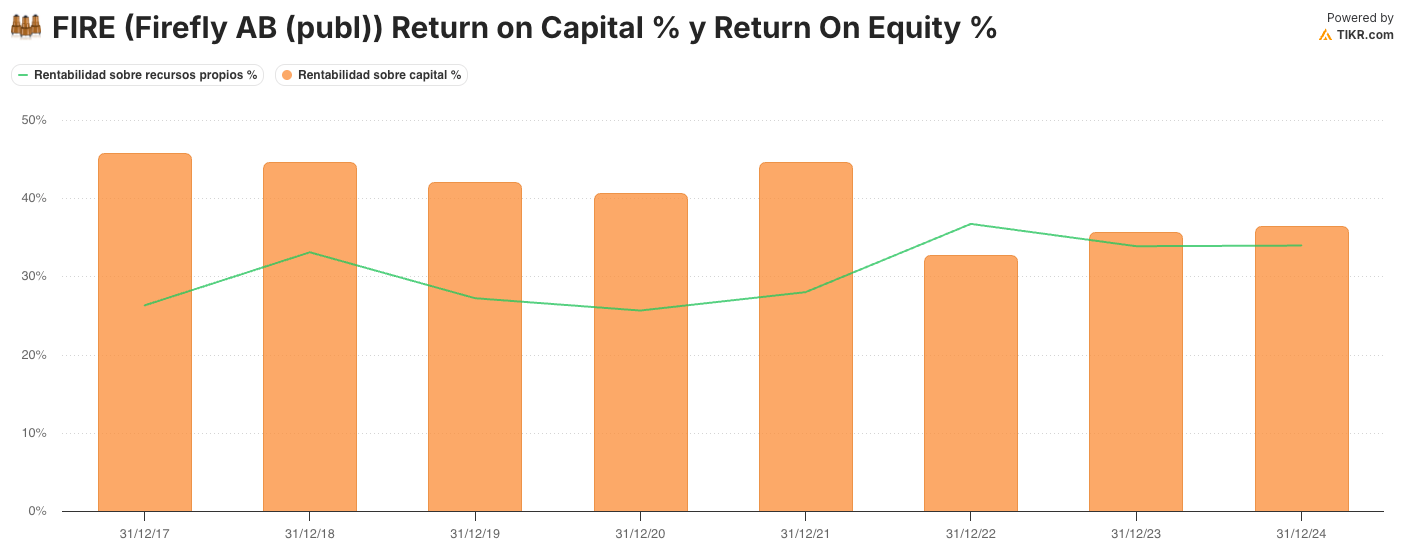 FIRE (Firefly AB (publ)) Return on Capital % y Return On Equity %

Powered by
TIKR.com

Rentabilidad sobre recursos propios %
Rentabilidad sobre capital %

50%
40%
30%
20%
10%
0%

31/12/17
31/12/18
31/12/19
31/12/20
31/12/21
31/12/22
31/12/23
31/12/24